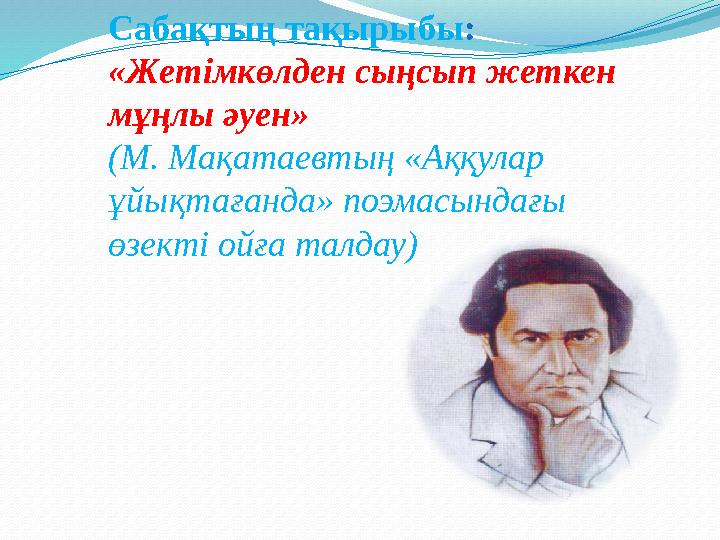 Сабақтың тақырыбы:
«Жетімкөлден сыңсып жеткен мұңлы әуен»
(М. Мақатаевтың «Аққулар ұйықтағанда» поэмасындағы өзекті ойға талдау)